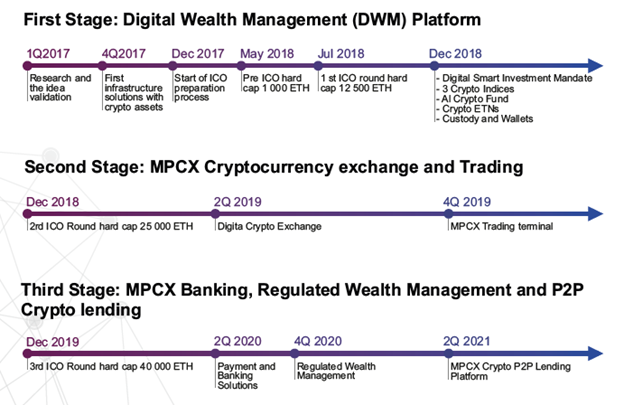 First Stage: Digital Wealth Management (DWM) Platform

1Q2017
Research and the idea validation

4Q2017
First infrastructure solutions with crypto assets

Dec 2017
Start of ICO preparation process

May 2018
Pre ICO hard cap 1 000 ETH

Jul 2018
1 st ICO round hard cap 12 500 ETH

Dec 2018
- Digital Smart Investment Mandate
- 3 Crypto Indices
- AI Crypto Fund
- Crypto ETNs
- Custody and Wallets

Second Stage: MPCX Cryptocurrency exchange and Trading

Dec 2018
2rd ICO Round hard cap 25 000 ETH

2Q 2019
Digita Crypto Exchange

4Q 2019
MPCX Trading terminal

Third Stage: MPCX Banking, Regulated Wealth Management and P2P Crypto lending

Dec 2019
3rd ICO Round hard cap 40 000 ETH

2Q 2020
Payment and Banking Solutions

4Q 2020
Regulated Wealth Management

2Q 2021
MPCX Crypto P2P Lending Platform